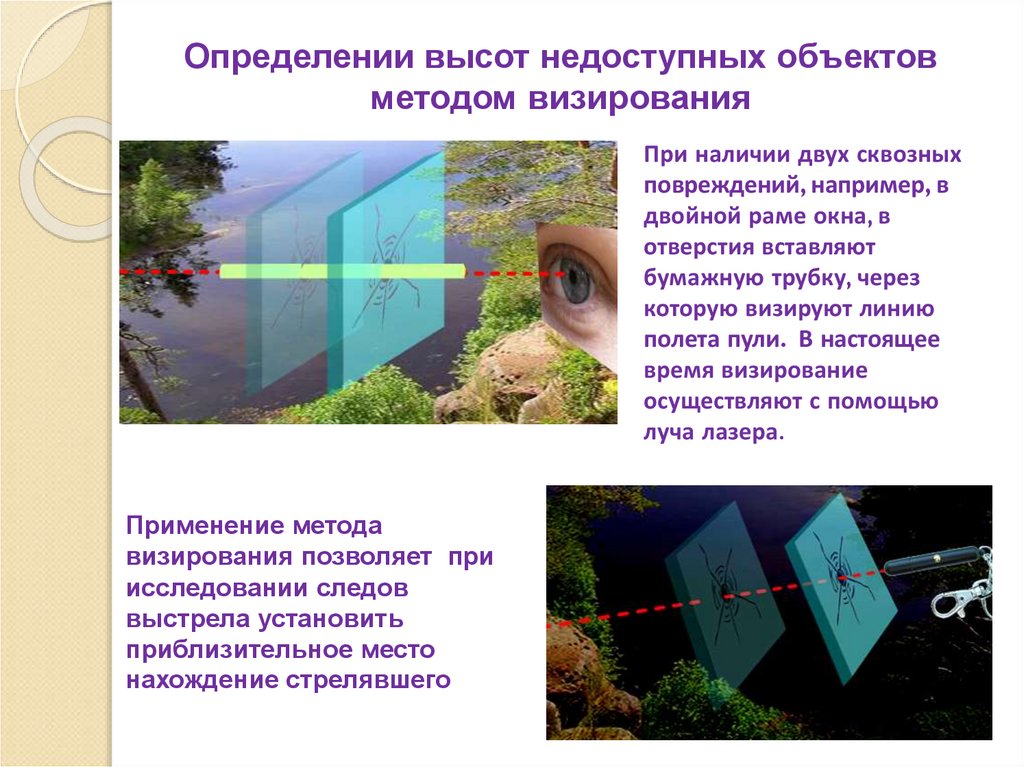 Определении высот недоступных объектов методом визирования

При наличии двух сквозных повреждений, например, в двойной раме окна, в отверстия вставляют бумажную трубку, через которую визируют линию полета пули. В настоящее время визирование осуществляют с помощью луча лазера.

Применение метода визирования позволяет при исследовании следов выстрела установить приблизительное место нахождение стрелявшего